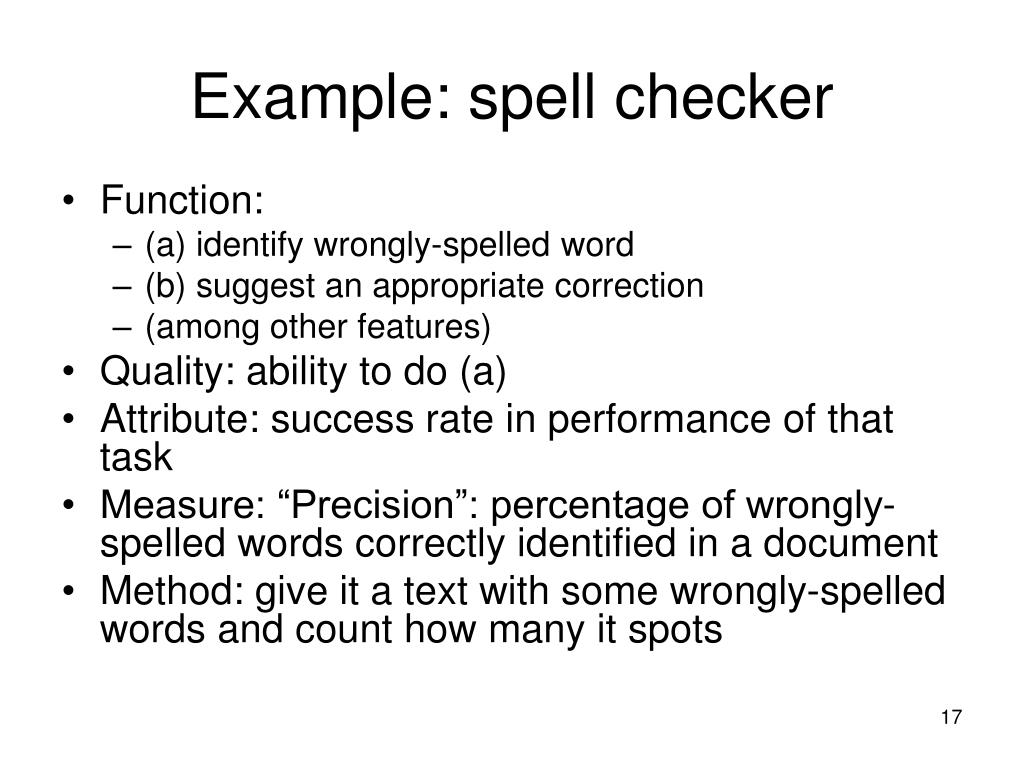 Example: spell checker

• Function:
– (a) identify wrongly-spelled word
– (b) suggest an appropriate correction
– (among other features)
• Quality: ability to do (a)
• Attribute: success rate in performance of that task
• Measure: “Precision”: percentage of wrongly-spelled words correctly identified in a document
• Method: give it a text with some wrongly-spelled words and count how many it spots

17